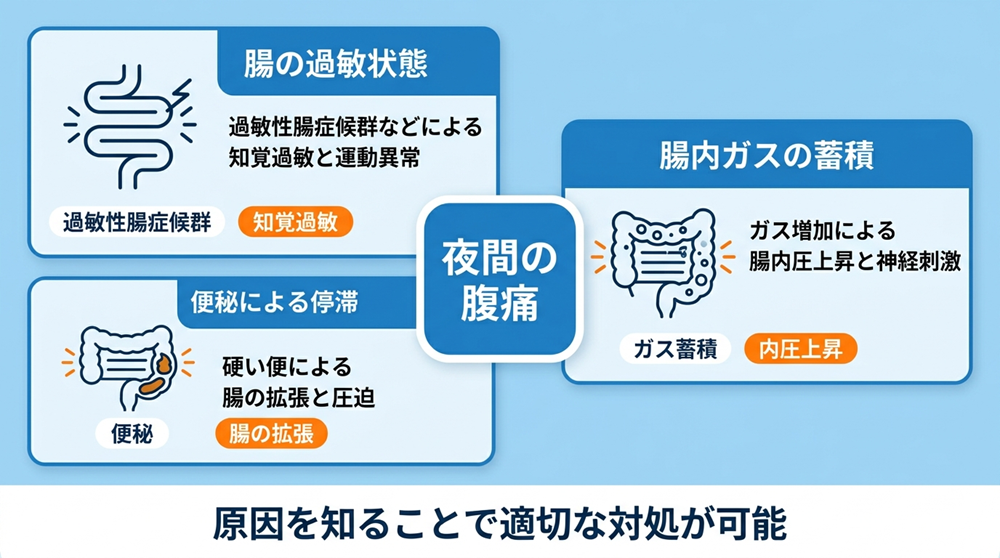 腸の過敏状態

過敏性腸症候群などによる知覚過敏と運動異常

過敏性腸症候群 知覚過敏

便秘による停滞

硬い便による腸の拡張と圧迫

便秘 腸の拡張

夜間の腹痛

腸内ガスの蓄積

ガス増加による腸内圧上昇と神経刺激

ガス蓄積 内圧上昇

原因を知ることで適切な対処が可能